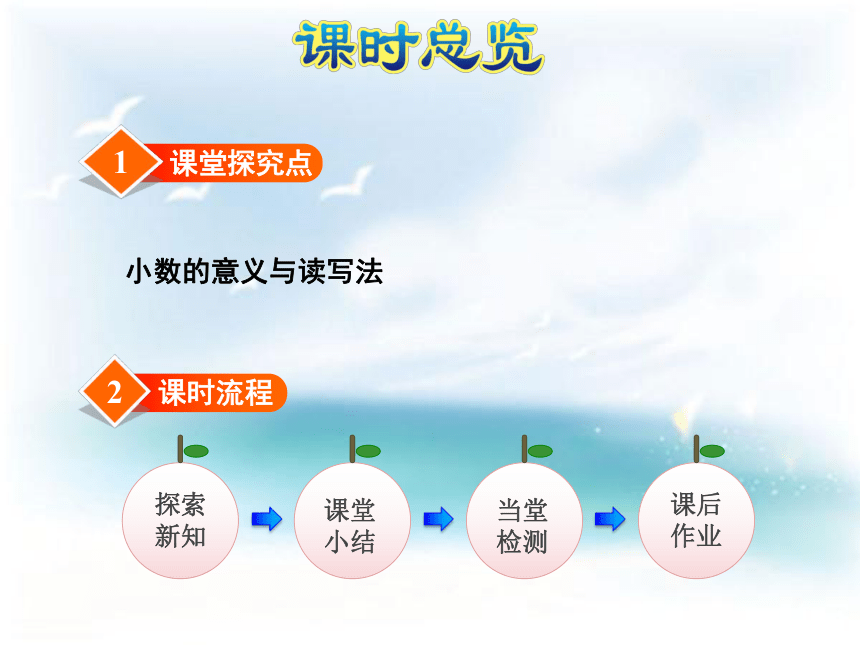 课时总览

1 课堂探究点

小数的意义与读写法

2 课时流程

探索新知

课堂小结

当堂检测

课后作业